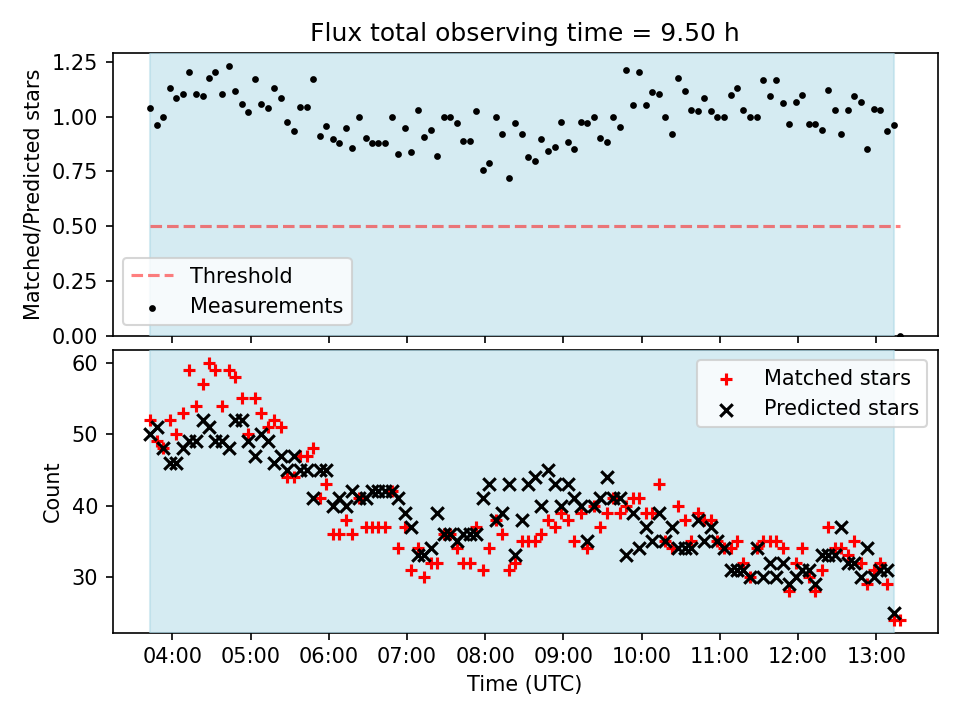 Flux total observing time = 9.50 h

Matched/Predicted stars

1.25
1.00
0.75
0.50
0.25
0.00

Threshold
Measurements

Count

60
50
40
30

Matched stars
Predicted stars

04:00 05:00 06:00 07:00 08:00 09:00 10:00 11:00 12:00 13:00

Time (UTC)